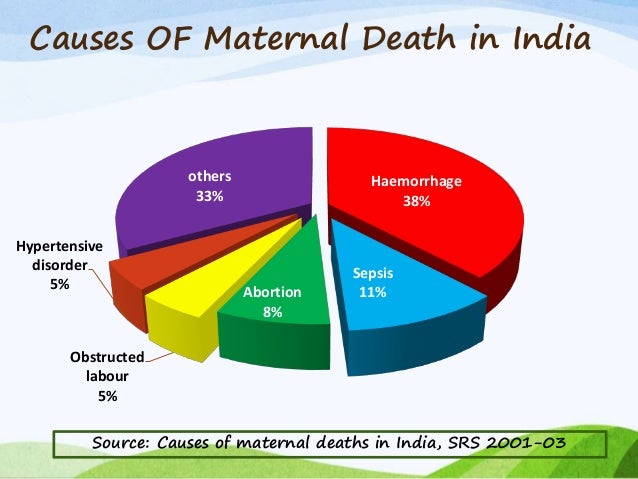 Causes OF Maternal Death in India

others
33%

Haemorrhage
38%

Hypertensive disorder
5%

Sepsis
11%

Abortion
8%

Obstructed labour
5%

Source: Causes of maternal deaths in India, SRS 2001-03